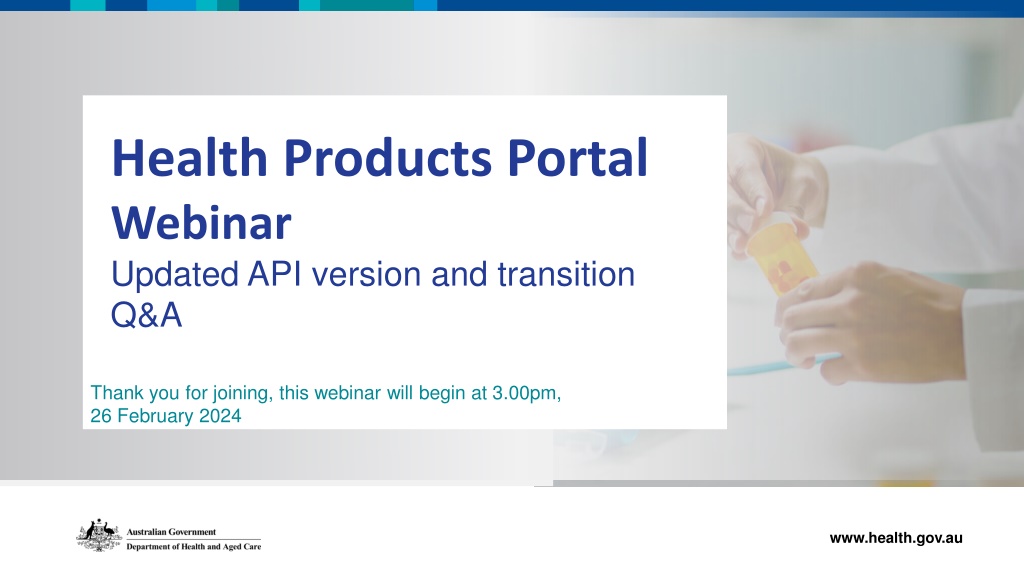 Health Products Portal Webinar

Updated API version and transition Q&A

Thank you for joining, this webinar will begin at 3.00pm, 26 February 2024

Australian Government
Department of Health and Aged Care

www.health.gov.au